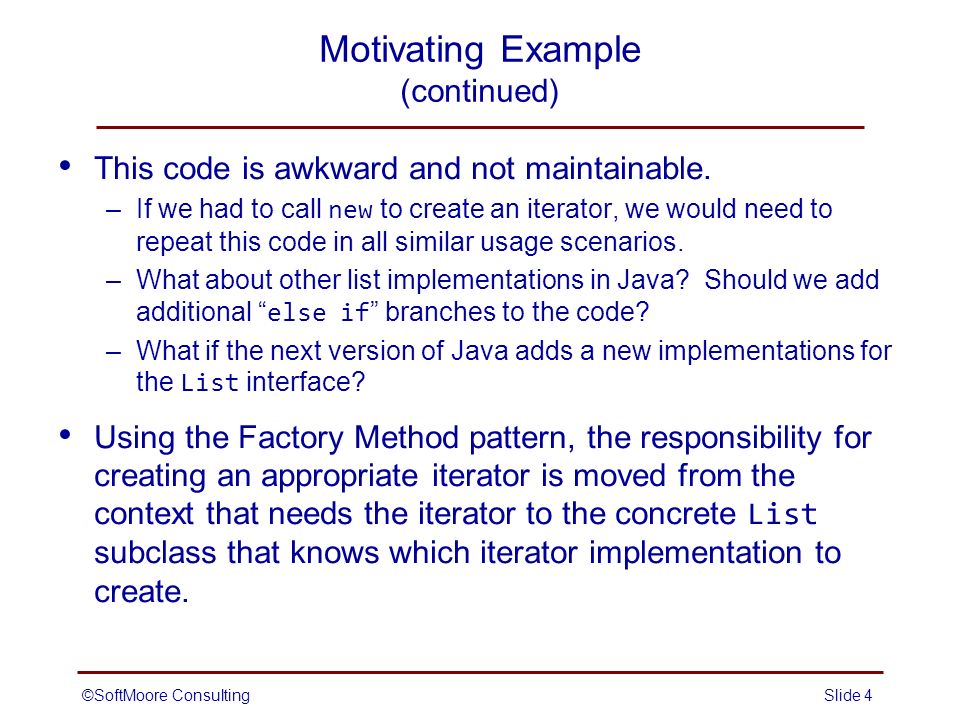 Motivating Example
(continued)

• This code is awkward and not maintainable.
– If we had to call new to create an iterator, we would need to repeat this code in all similar usage scenarios.
– What about other list implementations in Java? Should we add additional “else if” branches to the code?
– What if the next version of Java adds a new implementations for the List interface?

• Using the Factory Method pattern, the responsibility for creating an appropriate iterator is moved from the context that needs the iterator to the concrete List subclass that knows which iterator implementation to create.

©SoftMoore Consulting Slide 4